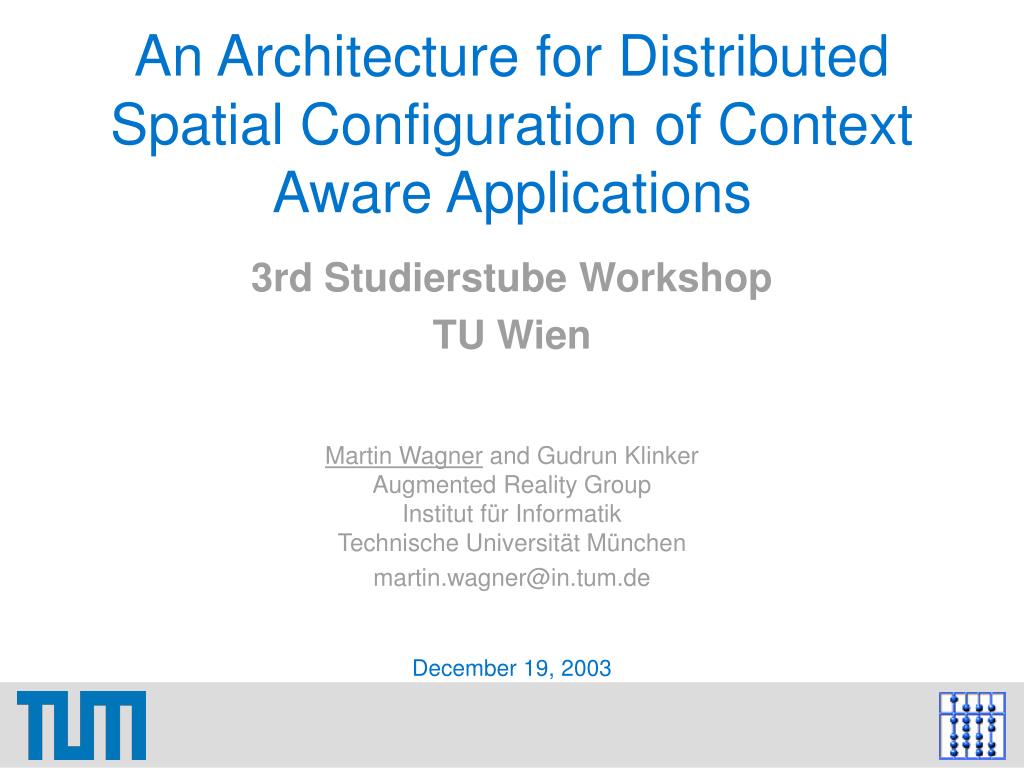 An Architecture for Distributed Spatial Configuration of Context Aware Applications

3rd Studierstube Workshop

TU Wien

Martin Wagner and Gudrun Klinker
Augmented Reality Group
Institut für Informatik
Technische Universität München
martin.wagner@in.tum.de

December 19, 2003

TUM